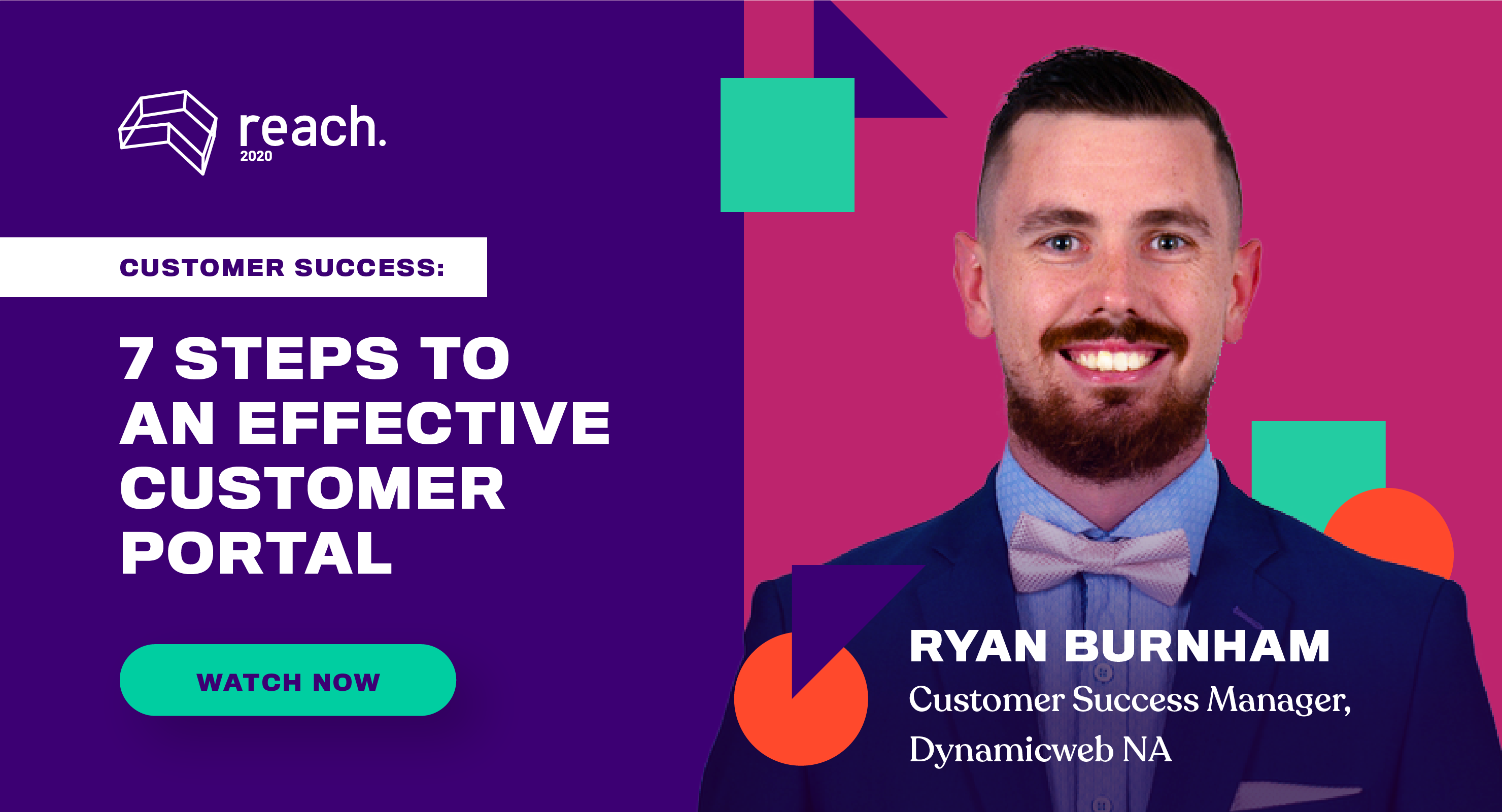 reach.
2020

CUSTOMER SUCCESS:

7 STEPS TO AN EFFECTIVE CUSTOMER PORTAL

WATCH NOW

RYAN BURNHAM
Customer Success Manager, Dynamicweb NA